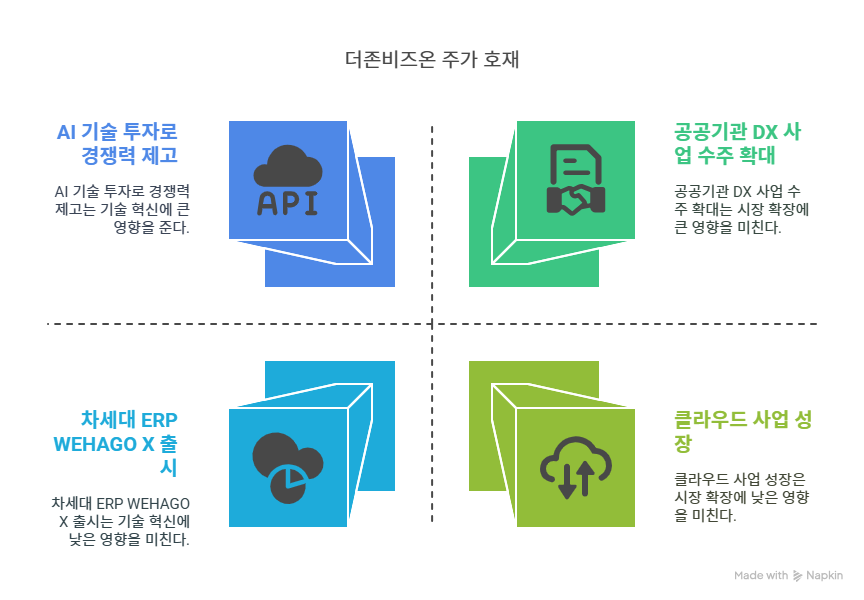 더존비즈온 주가 호재

AI 기술 투자로 경쟁력 제고

AI 기술 투자로 경쟁력 제고는 기술 혁신에 큰 영향을 준다.

API

공공기관 DX 사업 수주 확대

공공기관 DX 사업 수주 확대는 시장 확장에 큰 영향을 미친다.

차세대 ERP WEHAGO X 출시

차세대 ERP WEHAGO X 출시는 기술 혁신에 낮은 영향을 미친다.

클라우드 사업 성장

클라우드 사업 성장은 시장 확장에 낮은 영향을 미친다.

Made with Napkin